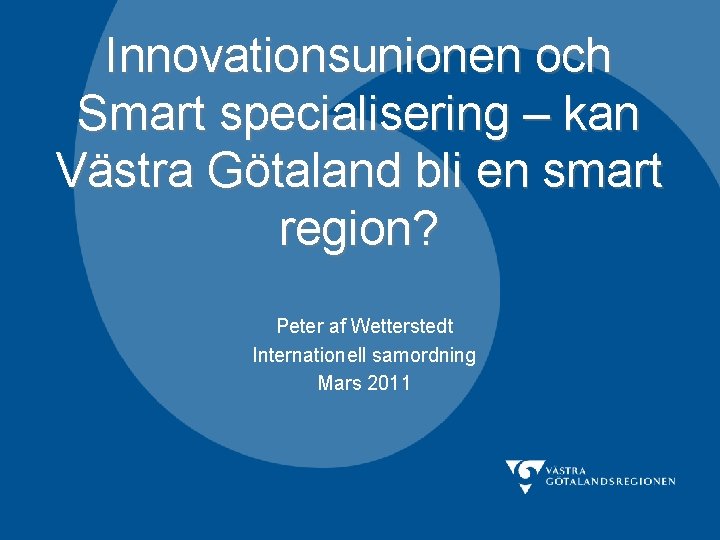 Innovationsunionen och Smart specialisering – kan Västra Götaland bli en smart region?

Peter af Wetterstedt
Internationell samordning
Mars 2011

VÄSTRA GÖTALANDSREGIONEN